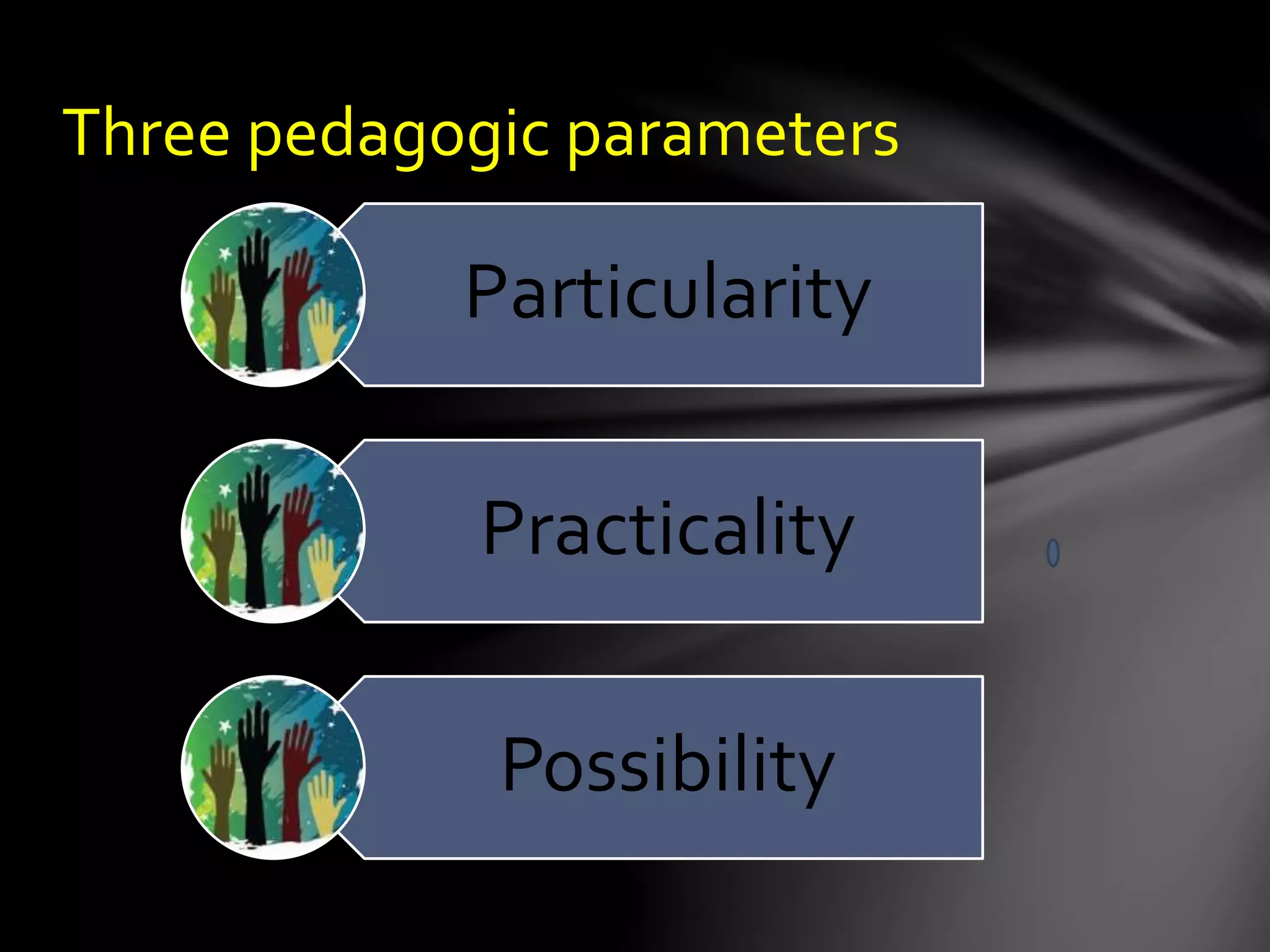 Three pedagogic parameters

Particularity

Practicality

Possibility

0